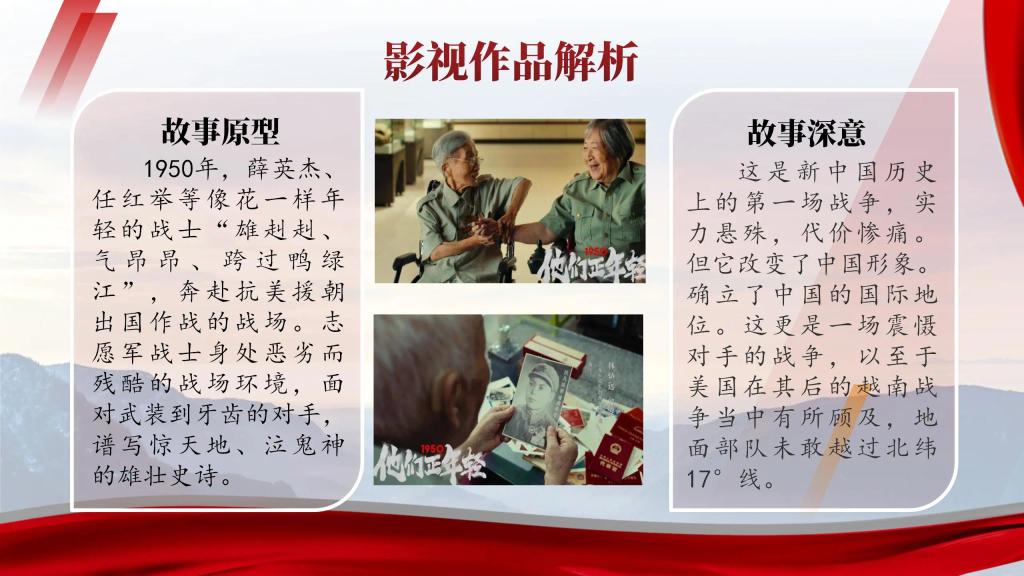 影视作品解析

故事原型

1950年，薛英杰、任红举等像花一样年轻的战士“雄赳赳、气昂昂、跨过鸭绿江”，奔赴抗美援朝出国作战的战场。志愿军战士身处恶劣而残酷的战场环境，面对武装到牙齿的对手，谱写惊天地、泣鬼神的雄壮史诗。

1950
他们正年轻

1950
他们正年轻

故事深意

这是新中国历史上的第一场战争，实力悬殊，代价惨痛。但它改变了中国形象。确立了中国的国际地位。这更是一场震慑对手的战争，以至于美国在其后的越南战争当中有所顾及，地面部队未敢越过北纬17°线。